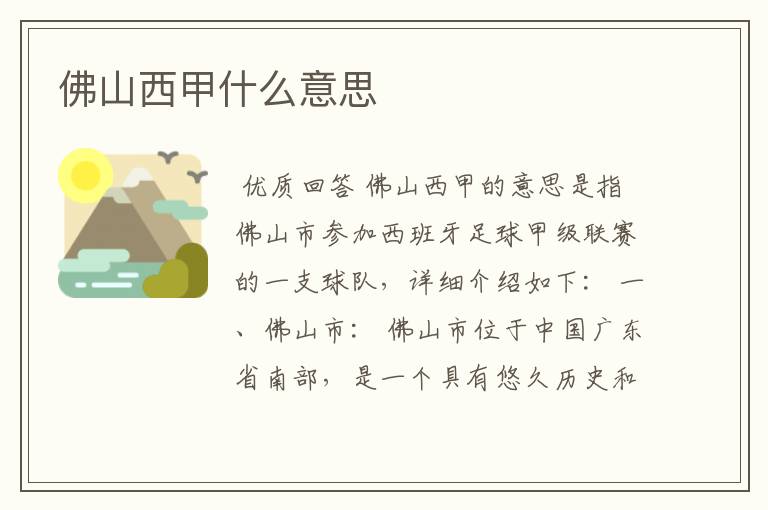 佛山西甲什么意思

优质回答 佛山西甲的意思是指佛山市参加西班牙足球甲级联赛的一支球队，详细介绍如下： 一、佛山市： 佛山市位于中国广东省南部，是一个具有悠久历史和